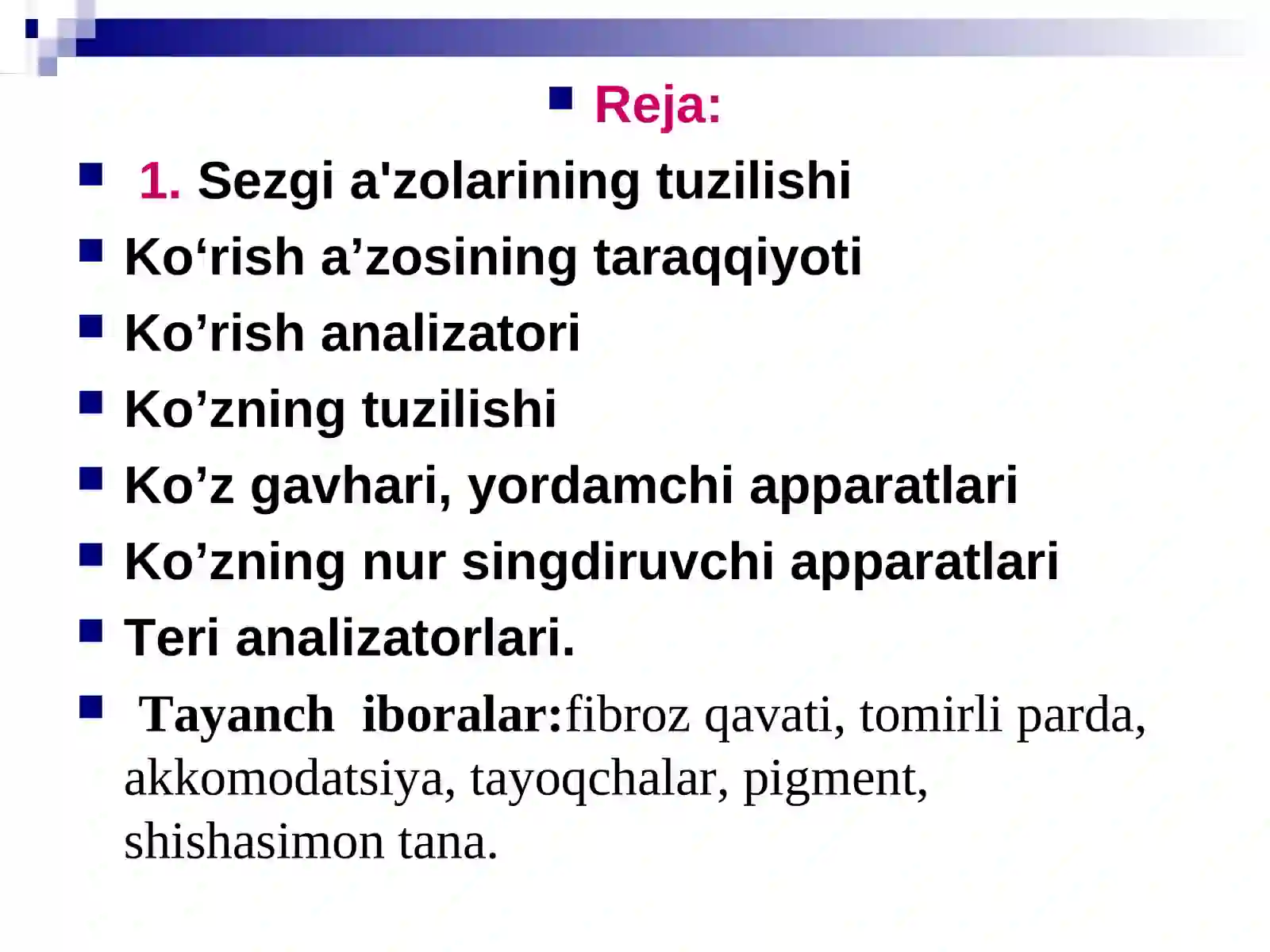 Reja:

1. Sezgi a'zolarining tuzilishi

Ko‘rish a’zosining taraqqiyoti

Ko’rish analizatori

Ko’zning tuzilishi

Ko’z gavhari, yordamchi apparatlari

Ko’zning nur singdiruvchi apparatlari

Teri analizatorlari.

Tayanch iboralar:fibroz qavati, tomirli parda, akkomodatsiya, tayoqchalar, pigment, shishasimon tana.